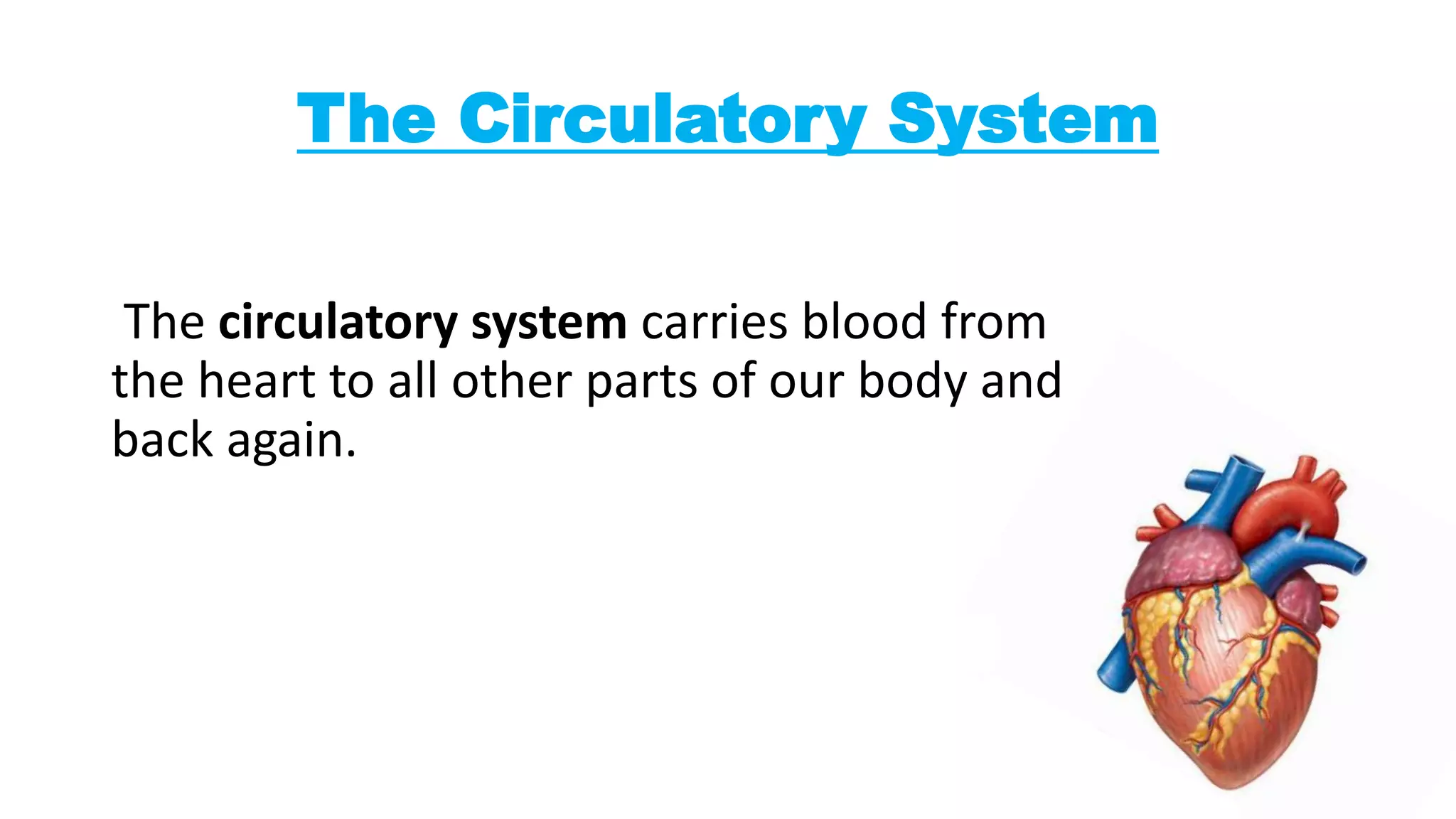 The Circulatory System

The circulatory system carries blood from the heart to all other parts of our body and back again.